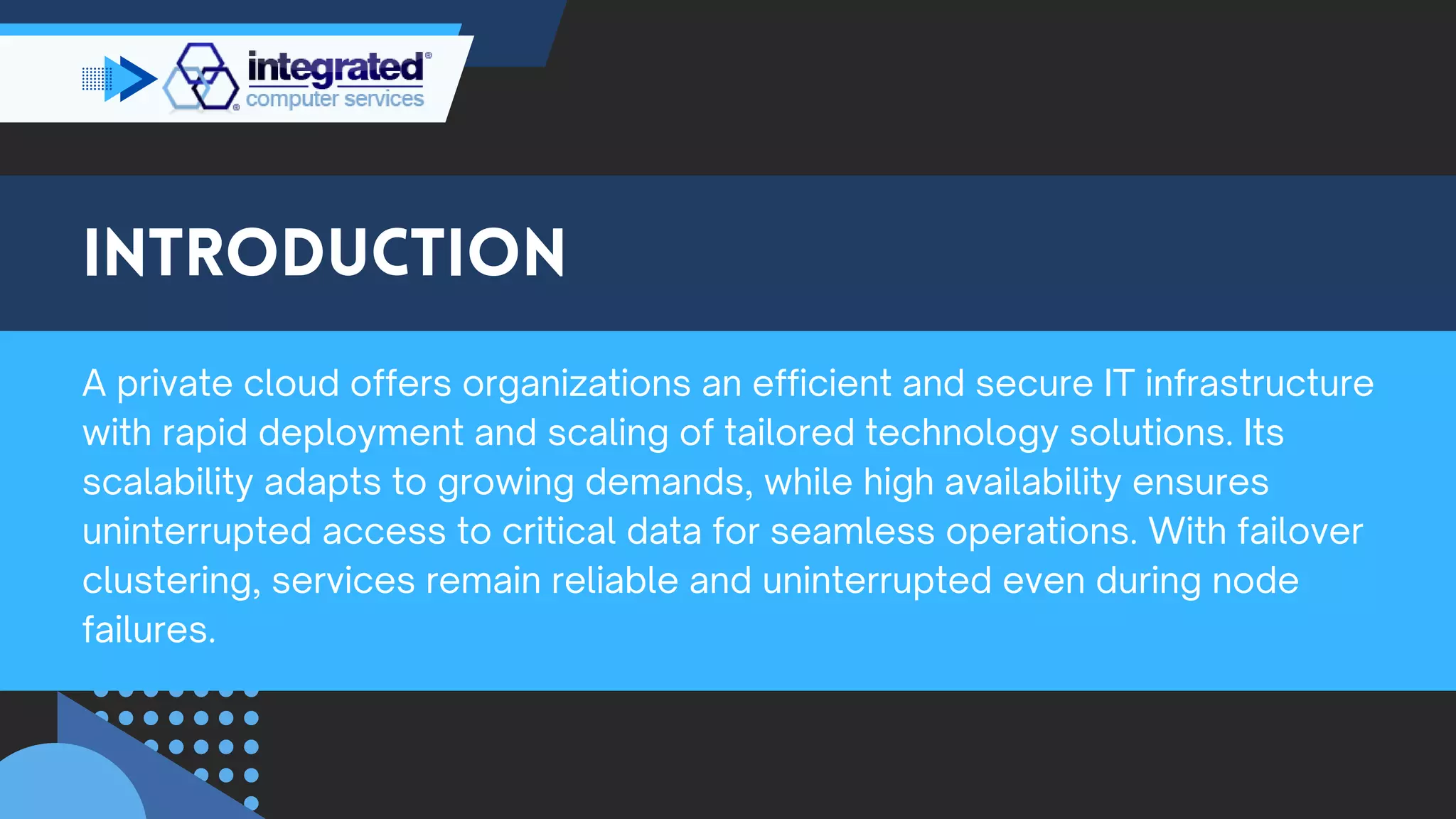 integrated®
computer services

INTRODUCTION

A private cloud offers organizations an efficient and secure IT infrastructure with rapid deployment and scaling of tailored technology solutions. Its scalability adapts to growing demands, while high availability ensures uninterrupted access to critical data for seamless operations. With failover clustering, services remain reliable and uninterrupted even during node failures.